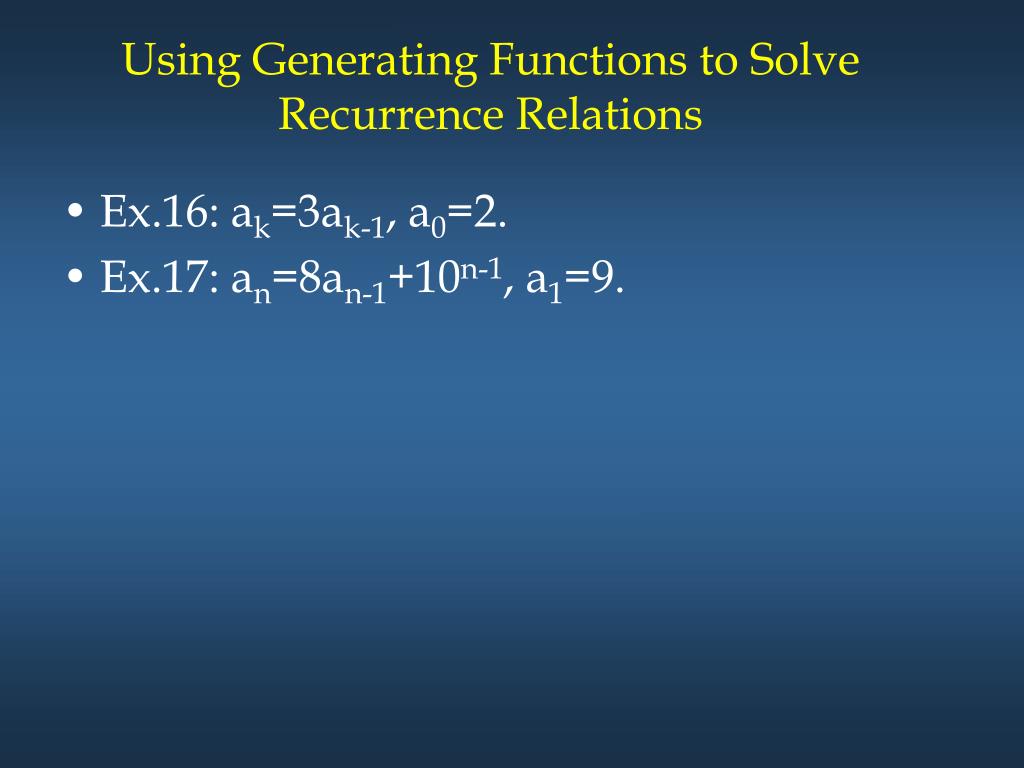 Using Generating Functions to Solve Recurrence Relations

• Ex.16: $a_k=3a_{k-1}$, $a_0=2$.
• Ex.17: $a_n=8a_{n-1}+10^{n-1}$, $a_1=9$.